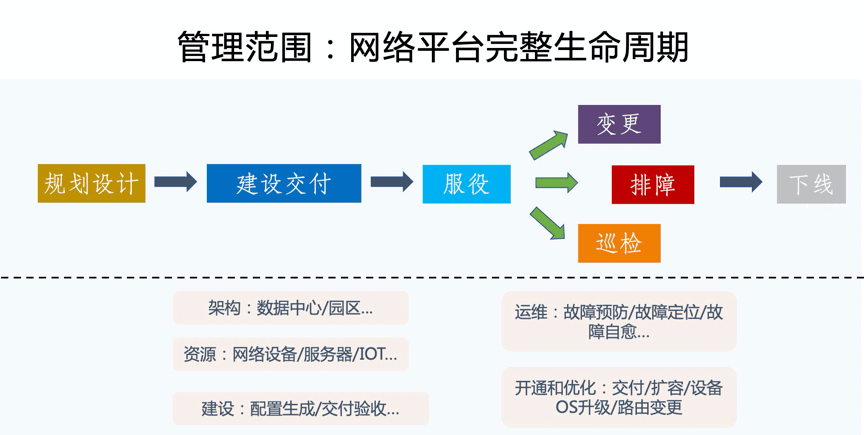 管理范围：网络平台完整生命周期

规划设计

建设交付

服役

变更

排障

巡检

下线

架构：数据中心/园区...

资源：网络设备/服务器/IOT...

建设：配置生成/交付验收...

运维：故障预防/故障定位/故障自愈...

开通和优化：交付/扩容/设备OS升级/路由变更